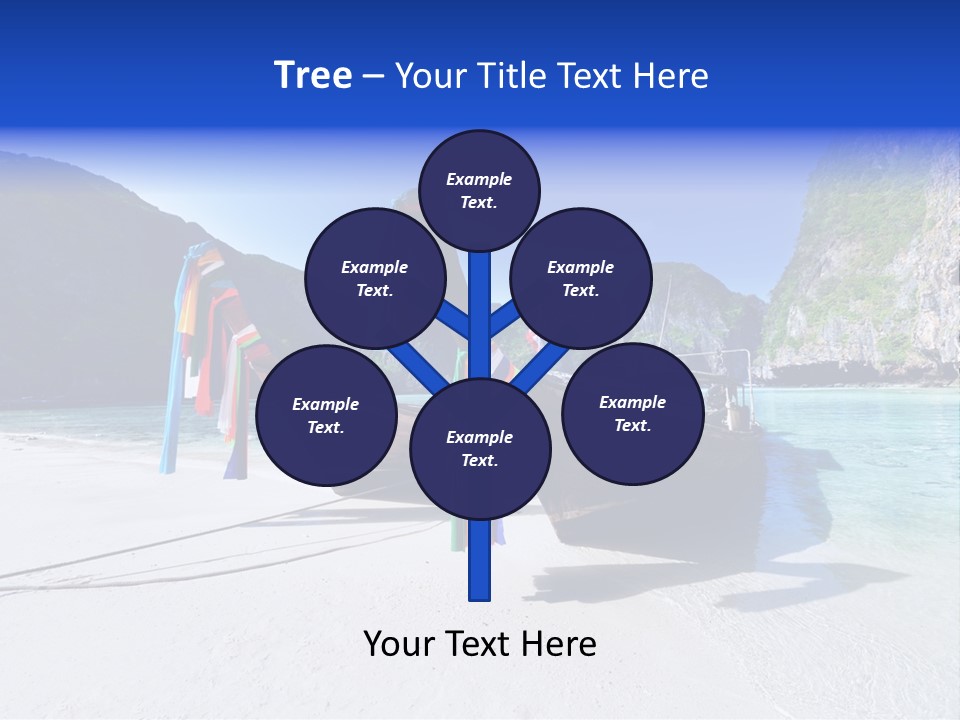 Tree – Your Title Text Here

Example Text.

Example Text.

Example Text.

Example Text.

Example Text.

Example Text.

Your Text Here